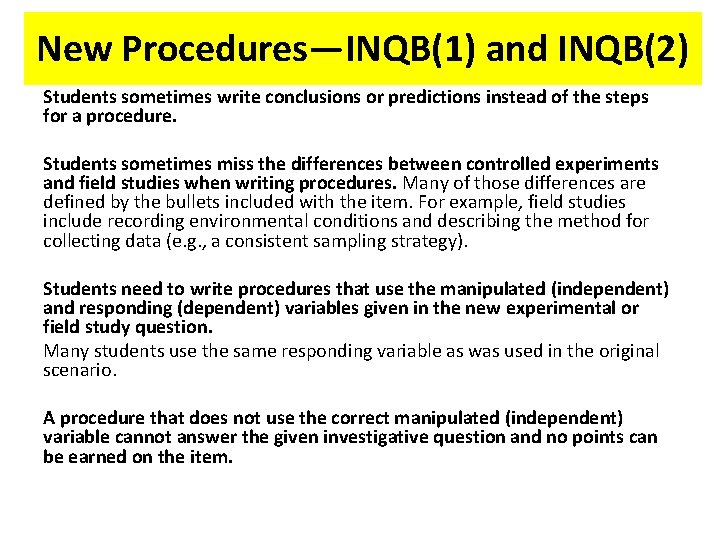 New Procedures—INQB(1) and INQB(2)

Students sometimes write conclusions or predictions instead of the steps for a procedure.

Students sometimes miss the differences between controlled experiments and field studies when writing procedures. Many of those differences are defined by the bullets included with the item. For example, field studies include recording environmental conditions and describing the method for collecting data (e.g., a consistent sampling strategy).

Students need to write procedures that use the manipulated (independent) and responding (dependent) variables given in the new experimental or field study question.

Many students use the same responding variable as was used in the original scenario.

A procedure that does not use the correct manipulated (independent) variable cannot answer the given investigative question and no points can be earned on the item.